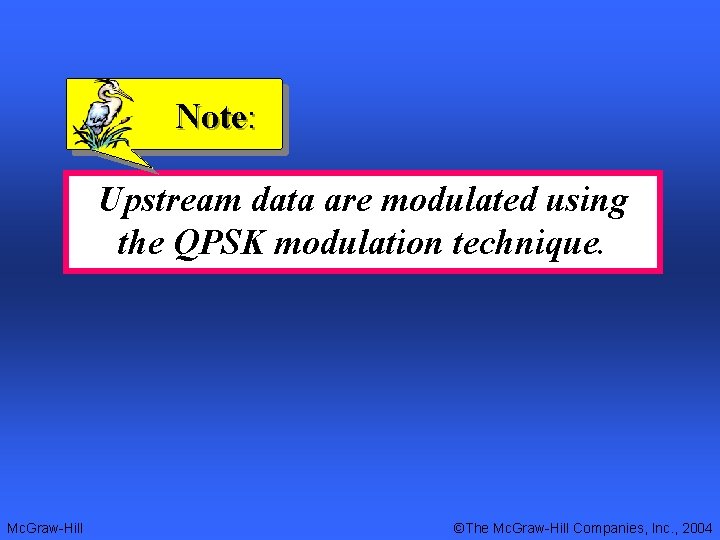 Note:

Upstream data are modulated using the QPSK modulation technique.

McGraw-Hill

©The McGraw-Hill Companies, Inc., 2004